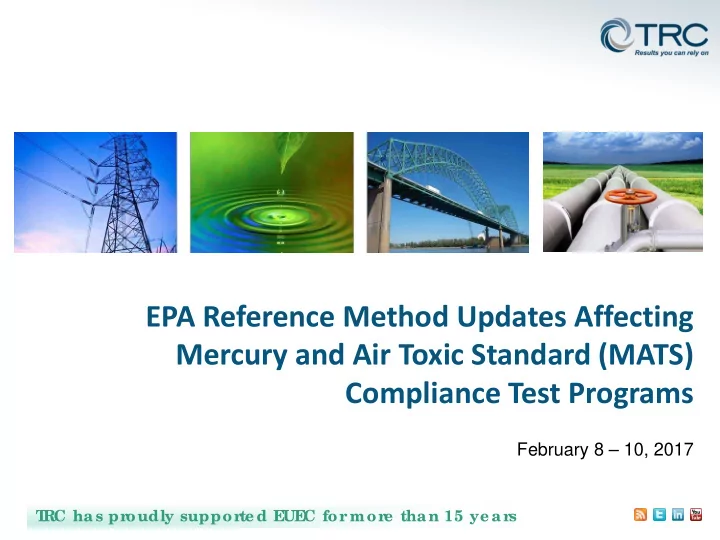 TRC
Results you can rely on

EPA Reference Method Updates Affecting Mercury and Air Toxic Standard (MATS) Compliance Test Programs

February 8 – 10, 2017

TRC has proudly supported EUEC for more than 15 years